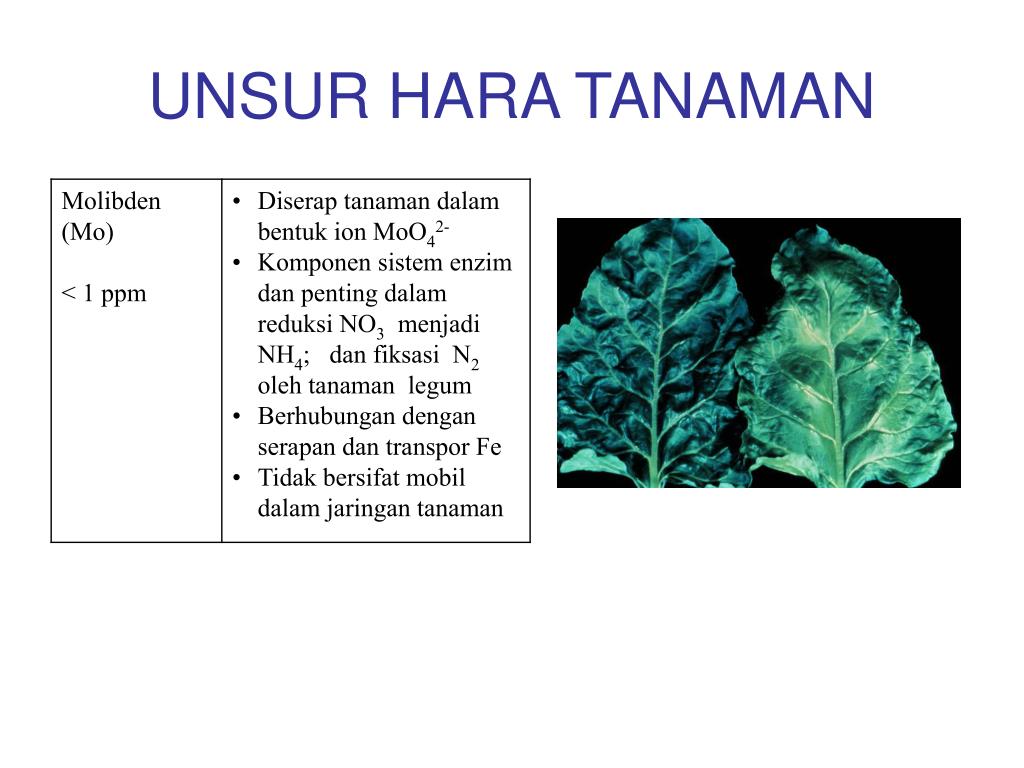 UNSUR HARA TANAMAN

| Molibden (Mo)<br><br>< 1 ppm | • Diserap tanaman dalam bentuk ion $MoO_4^{2-}$<br>• Komponen sistem enzim dan penting dalam reduksi $NO_3$ menjadi $NH_4$; dan fiksasi $N_2$ oleh tanaman legum<br>• Berhubungan dengan serapan dan transpor Fe<br>• Tidak bersifat mobil dalam jaringan tanaman |
|---|---|